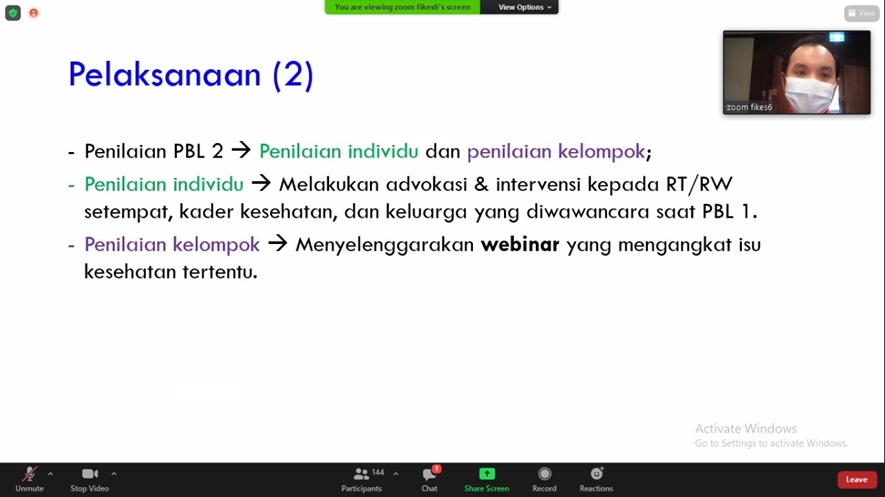 You are viewing zoom fikes6's screen View Options

View

zoom fikes6

Pelaksanaan (2)

- Penilaian PBL 2 → Penilaian individu dan penilaian kelompok;
- Penilaian individu → Melakukan advokasi & intervensi kepada RT/RW setempat, kader kesehatan, dan keluarga yang diwawancara saat PBL 1.
- Penilaian kelompok → Menyelenggarakan **webinar** yang mengangkat isu kesehatan tertentu.

Activate Windows
Go to Settings to activate Windows.

Unmute Stop Video 144 Participants 1 Chat Share Screen Record Reactions Leave